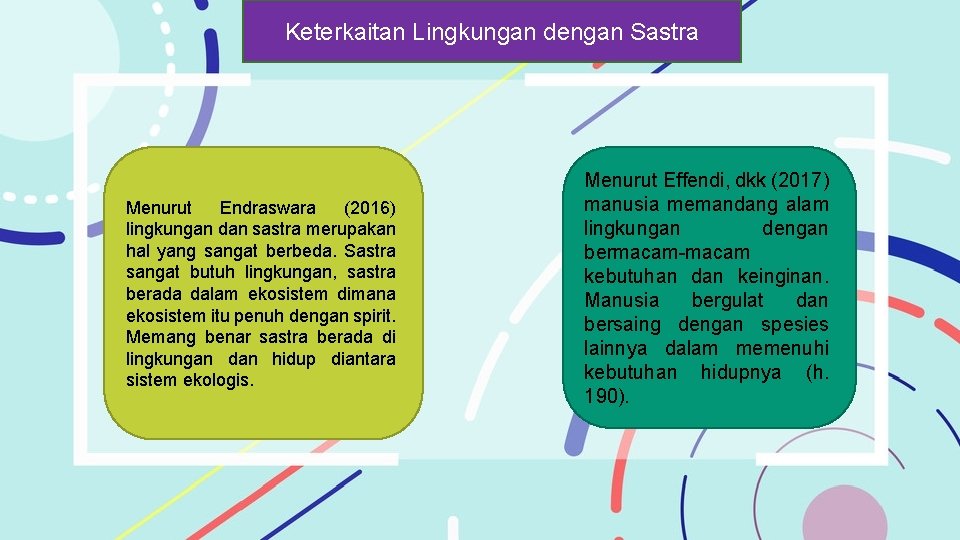 Keterkaitan Lingkungan dengan Sastra

Menurut Endraswara (2016) lingkungan dan sastra merupakan hal yang sangat berbeda. Sastra sangat butuh lingkungan, sastra berada dalam ekosistem dimana ekosistem itu penuh dengan spirit. Memang benar sastra berada di lingkungan dan hidup diantara sistem ekologis.

Menurut Effendi, dkk (2017) manusia memandang alam lingkungan dengan bermacam-macam kebutuhan dan keinginan. Manusia bergulat dan bersaing dengan spesies lainnya dalam memenuhi kebutuhan hidupnya (h. 190).